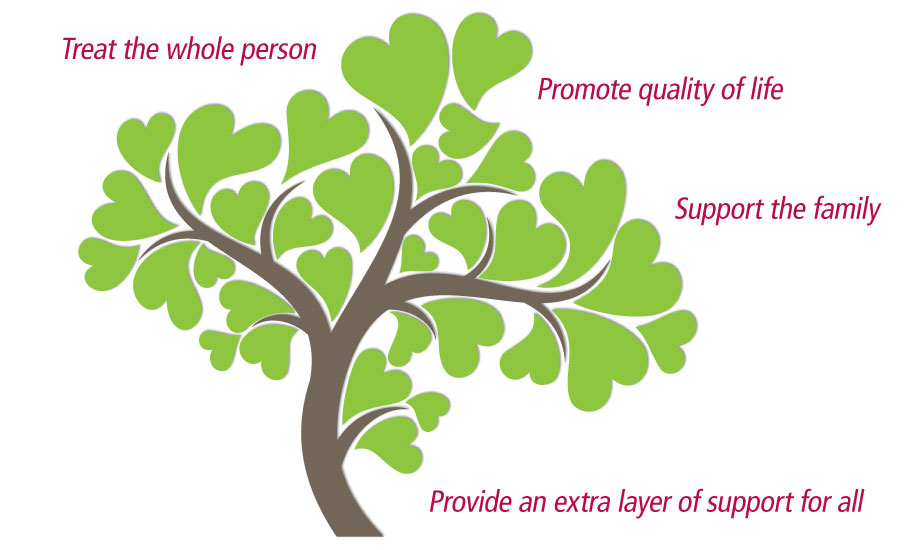 Treat the whole person

Promote quality of life

Support the family

Provide an extra layer of support for all